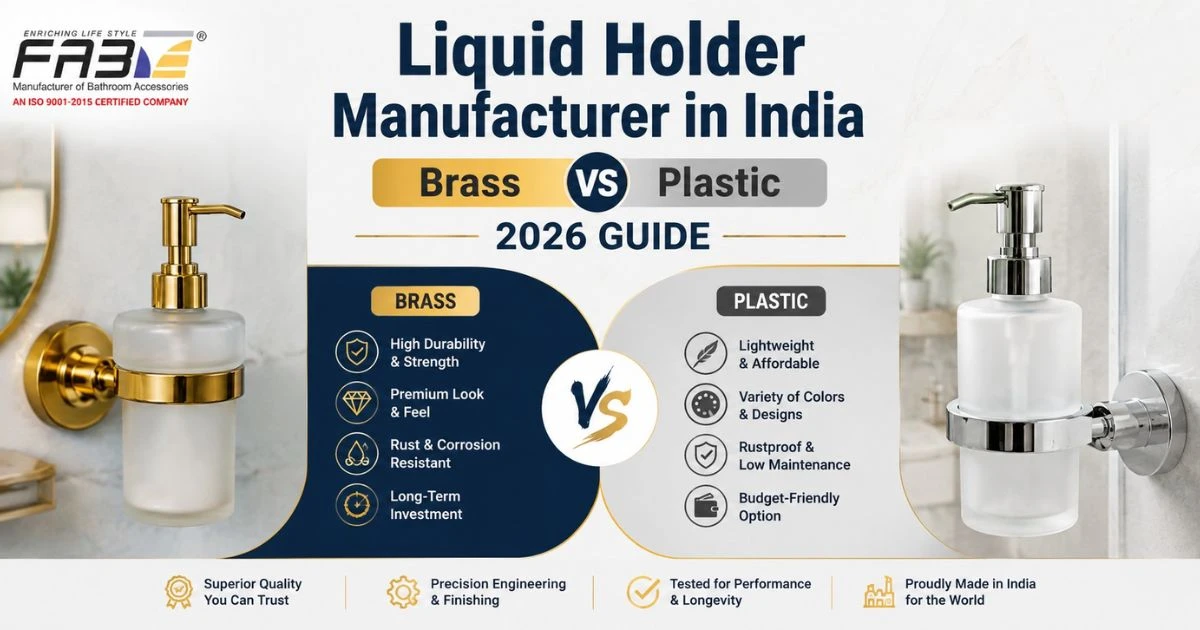 ENRICHING LIFE STYLE
FAB ®
Manufacturer of Bathroom Accessories
AN ISO 9001-2015 CERTIFIED COMPANY

Liquid Holder Manufacturer in India

Brass VS Plastic

2026 GUIDE

BRASS
High Durability & Strength
Premium Look & Feel
Rust & Corrosion Resistant
Long-Term Investment

VS

PLASTIC
Lightweight & Affordable
Variety of Colors & Designs
Rustproof & Low Maintenance
Budget-Friendly Option

Superior Quality You Can Trust
Precision Engineering & Finishing
Tested for Performance & Longevity
Proudly Made in India for the World